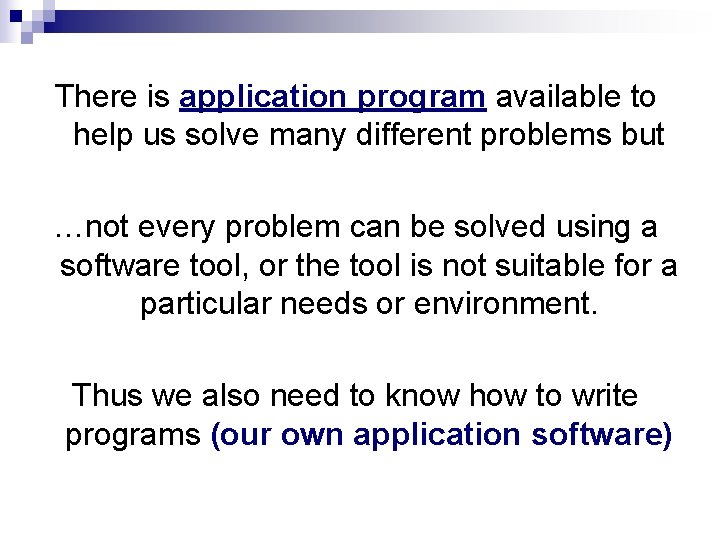 There is application program available to help us solve many different problems but

…not every problem can be solved using a software tool, or the tool is not suitable for a particular needs or environment.

Thus we also need to know how to write programs (our own application software)